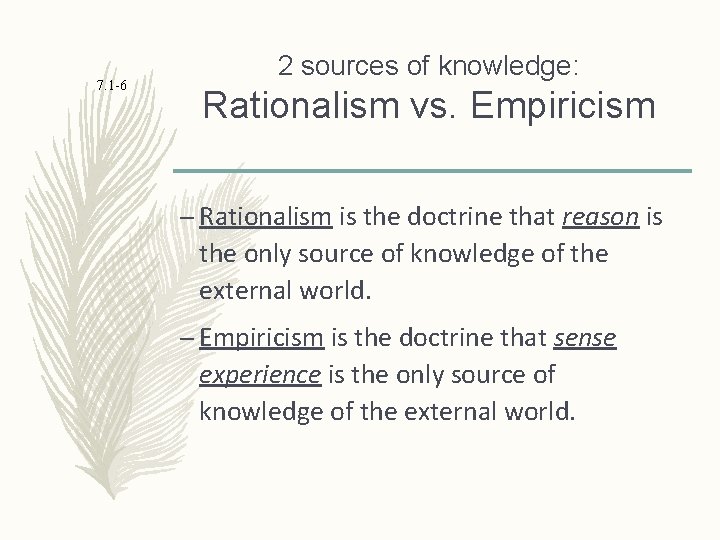 7.1-6

2 sources of knowledge:
Rationalism vs. Empiricism

– Rationalism is the doctrine that reason is the only source of knowledge of the external world.

– Empiricism is the doctrine that sense experience is the only source of knowledge of the external world.